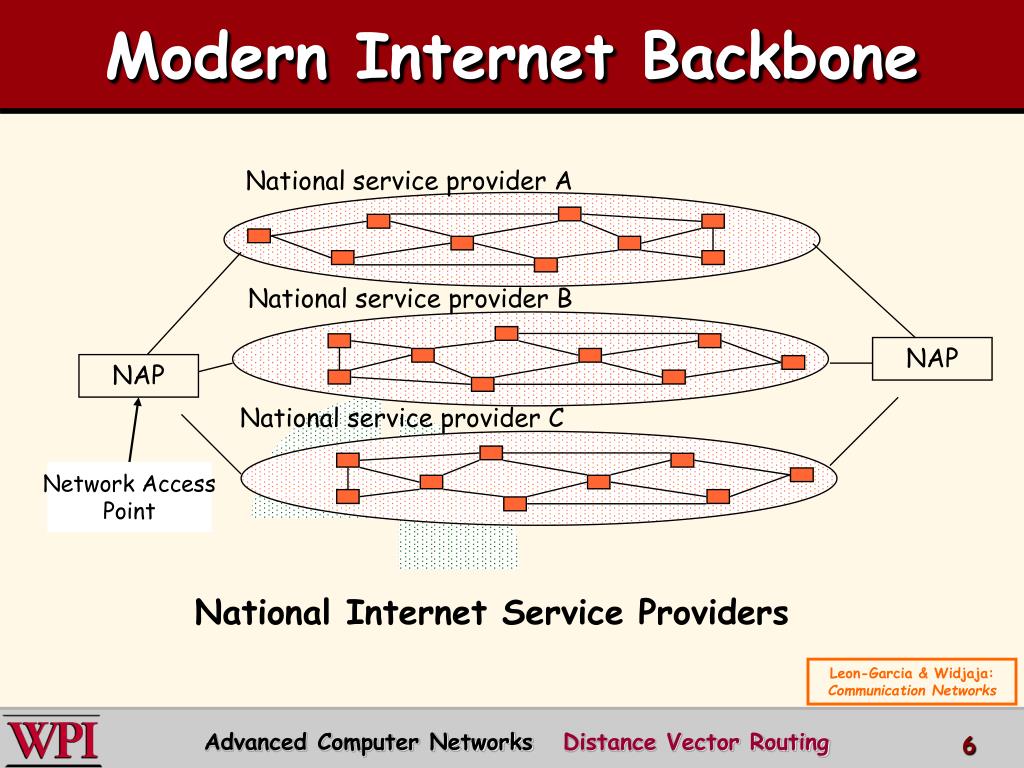 Modern Internet Backbone

National service provider A

National service provider B

NAP

NAP

National service provider C

Network Access Point

National Internet Service Providers

Leon-Garcia & Widjaja: Communication Networks

WPI

Advanced Computer Networks

Distance Vector Routing

6